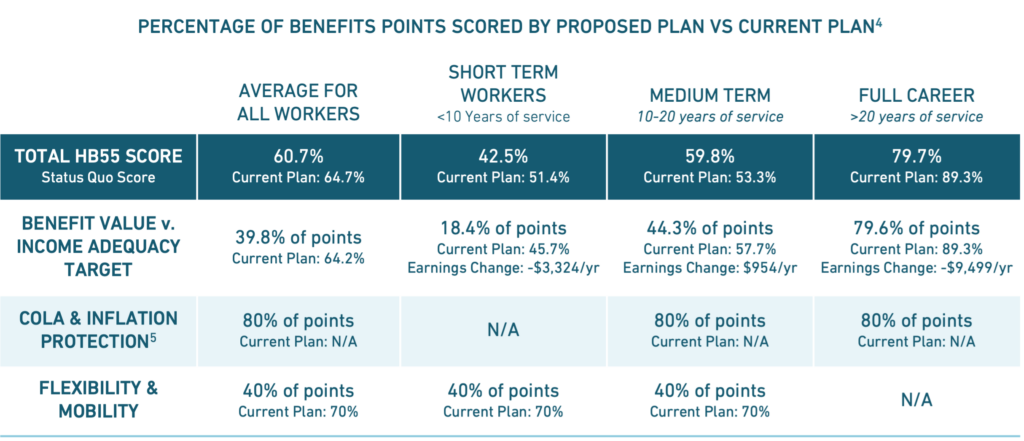 PERCENTAGE OF BENEFITS POINTS SCORED BY PROPOSED PLAN VS CURRENT PLAN$^4$

| | AVERAGE FOR ALL WORKERS | SHORT TERM WORKERS <10 Years of service | MEDIUM TERM 10-20 years of service | FULL CAREER >20 years of service |
|---|---|---|---|---|
| TOTAL HB55 SCORE Status Quo Score | 60.7% Current Plan: 64.7% | 42.5% Current Plan: 51.4% | 59.8% Current Plan: 53.3% | 79.7% Current Plan: 89.3% |
| BENEFIT VALUE v. INCOME ADEQUACY TARGET | 39.8% of points Current Plan: 64.2% | 18.4% of points Current Plan: 45.7% Earnings Change: -$3,324/yr | 44.3% of points Current Plan: 57.7% Earnings Change: $954/yr | 79.6% of points Current Plan: 89.3% Earnings Change: -$9,499/yr |
| COLA & INFLATION PROTECTION$^5$ | 80% of points Current Plan: N/A | N/A | 80% of points Current Plan: N/A | 80% of points Current Plan: N/A |
| FLEXIBILITY & MOBILITY | 40% of points Current Plan: 70% | 40% of points Current Plan: 70% | 40% of points Current Plan: 70% | N/A |